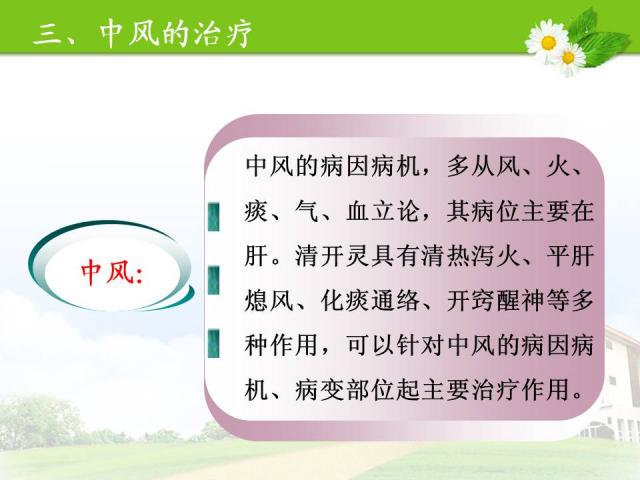 三、中风的治疗

中风:

中风的病因病机，多从风、火、痰、气、血立论，其病位主要在肝。清开灵具有清热泻火、平肝熄风、化痰通络、开窍醒神等多种作用，可以针对中风的病因病机、病变部位起主要治疗作用。